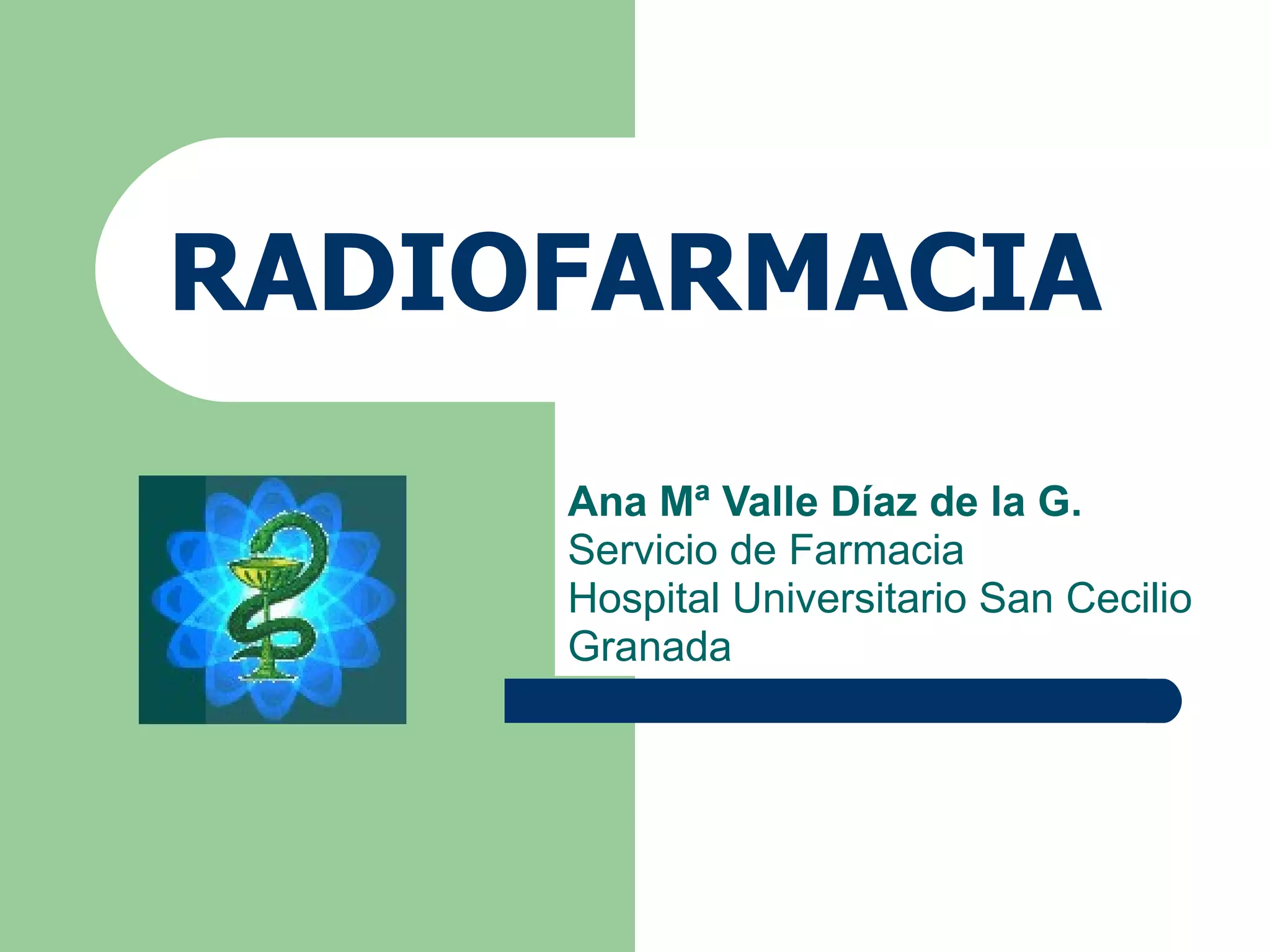 RADIOFARMACIA

Ana Mª Valle Díaz de la G.
Servicio de Farmacia
Hospital Universitario San Cecilio
Granada